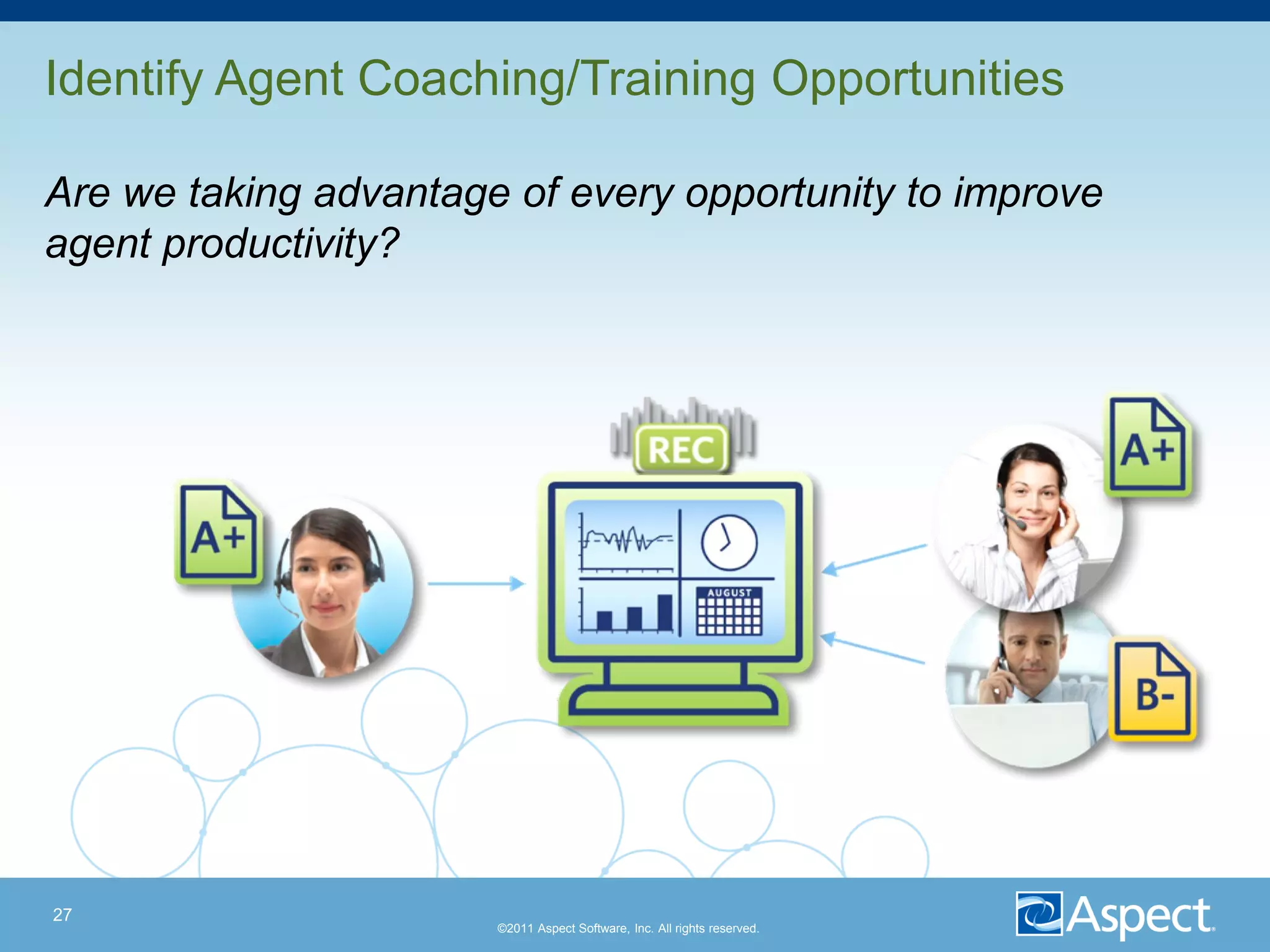 Identify Agent Coaching/Training Opportunities

Are we taking advantage of every opportunity to improve agent productivity?

A+

REC

AUGUST

A+

B-

27

©2011 Aspect Software, Inc. All rights reserved.

Aspect